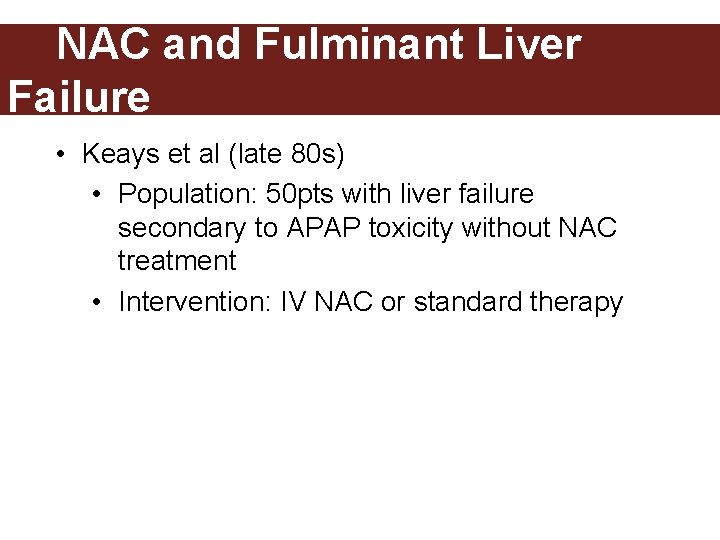 NAC and Fulminant Liver Failure

• Keays et al (late 80s)
  • Population: 50pts with liver failure secondary to APAP toxicity without NAC treatment
  • Intervention: IV NAC or standard therapy